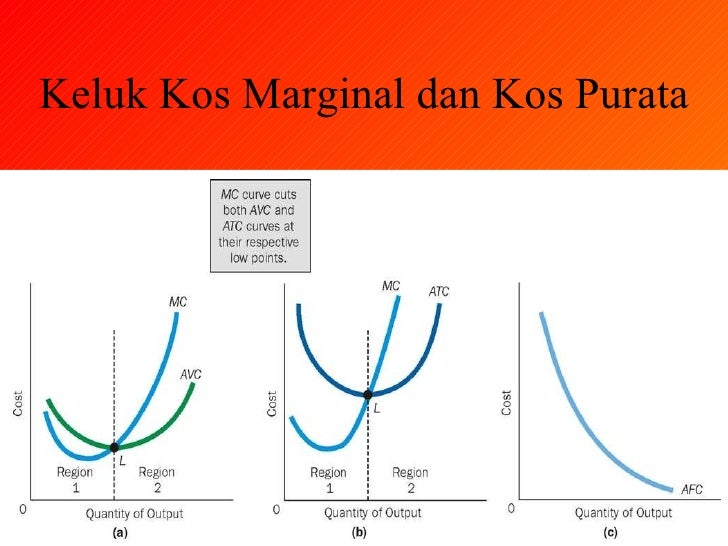 Keluk Kos Marginal dan Kos Purata

MC curve cuts both AVC and ATC curves at their respective low points.

Cost
MC
AVC
L
Region 1
Region 2
0
Quantity of Output
(a)

Cost
MC
ATC
L
Region 1
Region 2
0
Quantity of Output
(b)

Cost
AFC
0
Quantity of Output
(c)